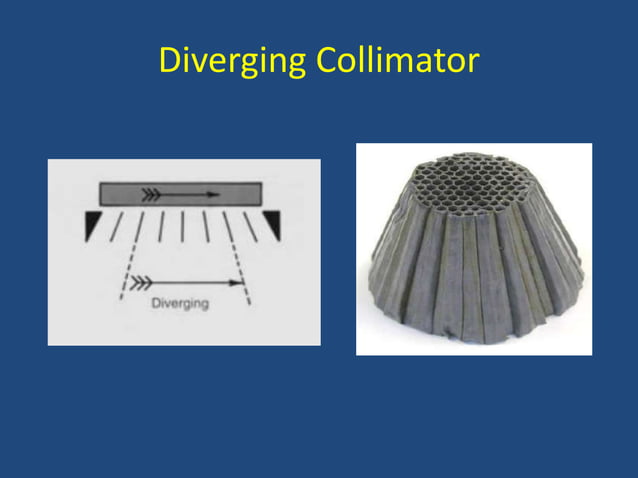 Diverging Collimator

Diverging